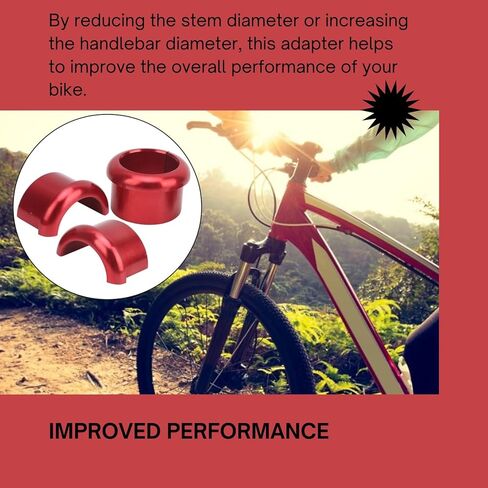 By reducing the stem diameter or increasing the handlebar diameter, this adapter helps to improve the overall performance of your bike.

IMPROVED PERFORMANCE